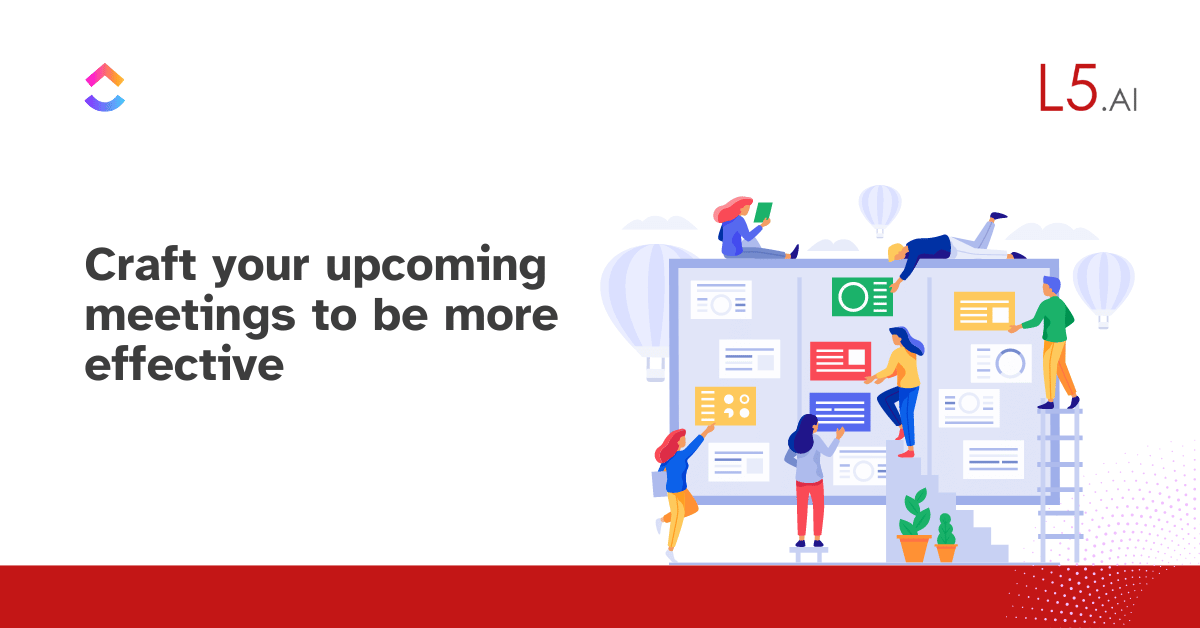 L5.AI

Craft your upcoming meetings to be more effective